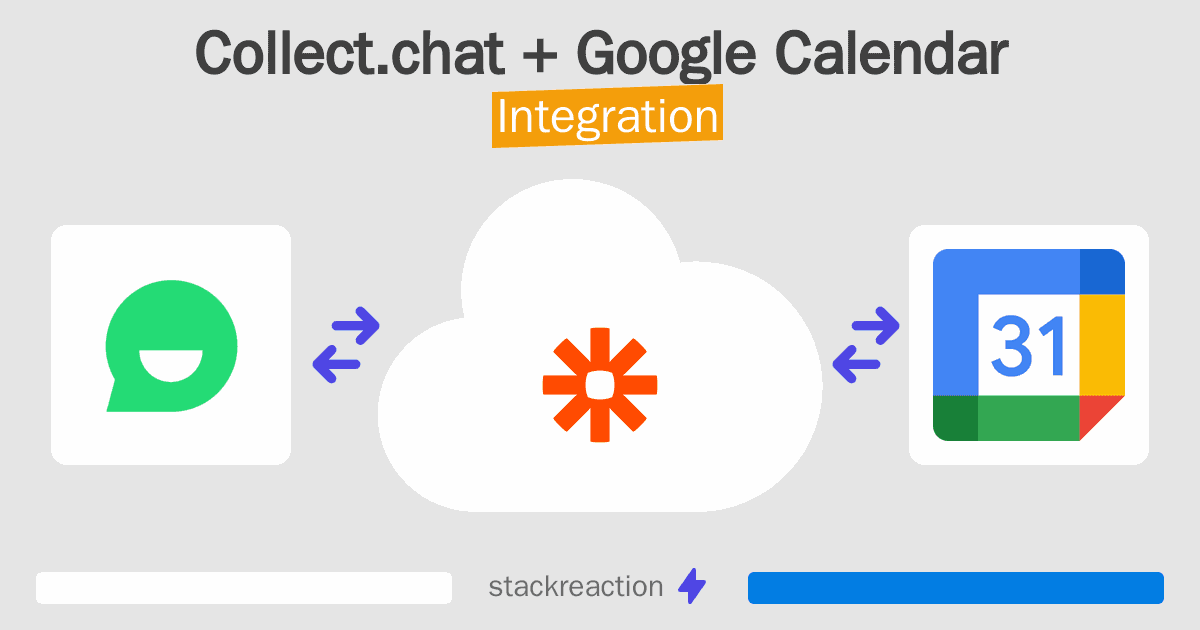 Collect.chat + Google Calendar
Integration

31

stackreaction